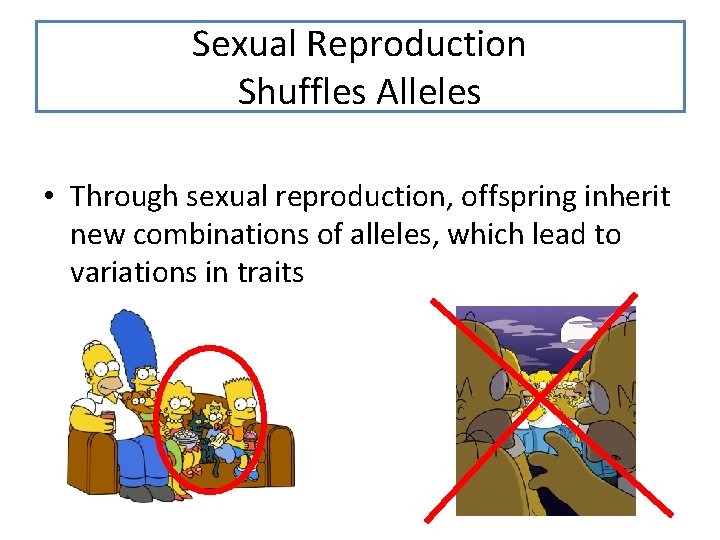 Sexual Reproduction
Shuffles Alleles

• Through sexual reproduction, offspring inherit new combinations of alleles, which lead to variations in traits